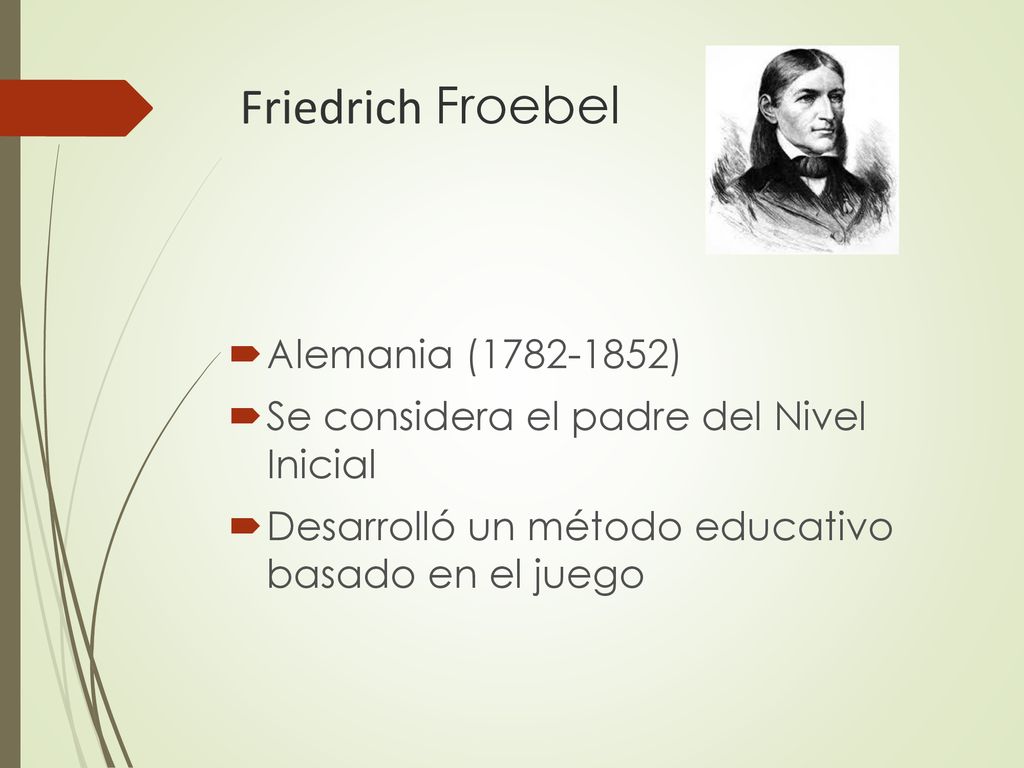 Friedrich Froebel

Alemania (1782-1852)

Se considera el padre del Nivel Inicial

Desarrolló un método educativo basado en el juego